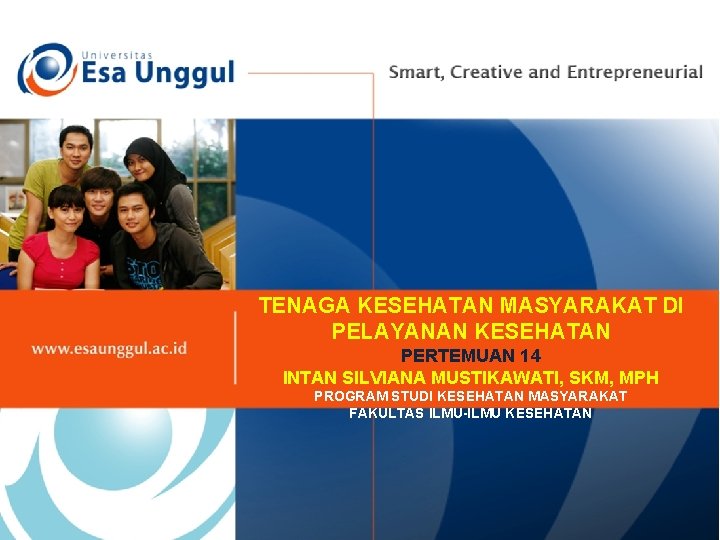 Universitas Esa Unggul

Smart, Creative and Entrepreneurial

www.esaunggul.ac.id

TENAGA KESEHATAN MASYARAKAT DI PELAYANAN KESEHATAN

PERTEMUAN 14

INTAN SILVIANA MUSTIKAWATI, SKM, MPH

PROGRAM STUDI KESEHATAN MASYARAKAT
FAKULTAS ILMU-ILMU KESEHATAN